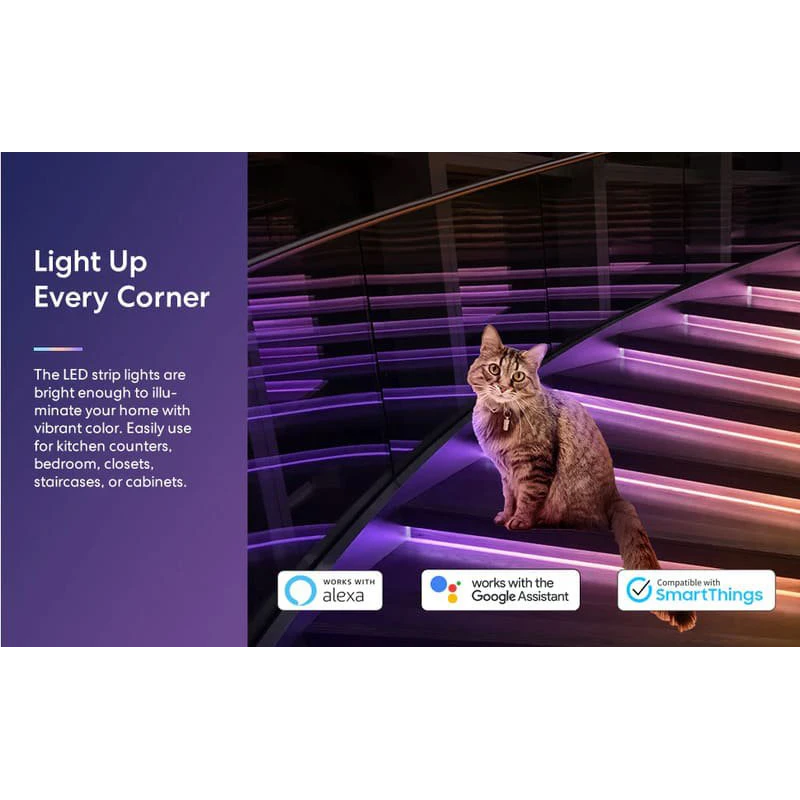 Light Up Every Corner

The LED strip lights are bright enough to illuminate your home with vibrant color. Easily use for kitchen counters, bedroom, closets, staircases, or cabinets.

WORKS WITH alexa

works with the Google Assistant

Compatible with SmartThings